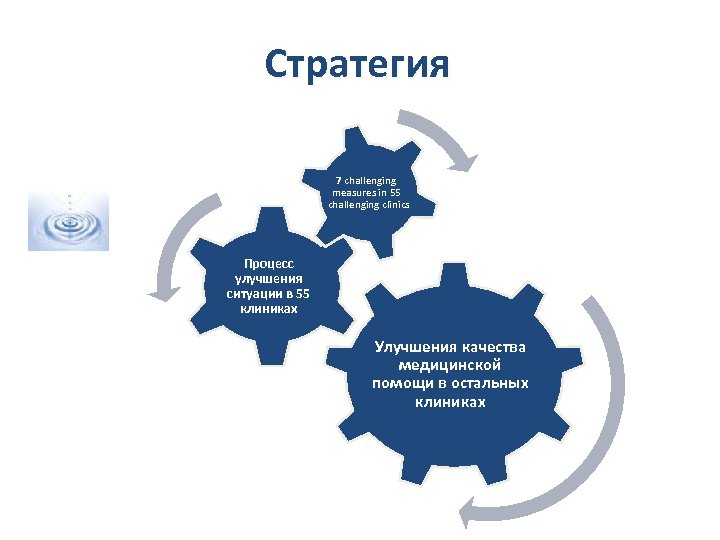 Стратегия

7 challenging measures in 55 challenging clinics

Процесс улучшения ситуации в 55 клиниках

Улучшения качества медицинской помощи в остальных клиниках